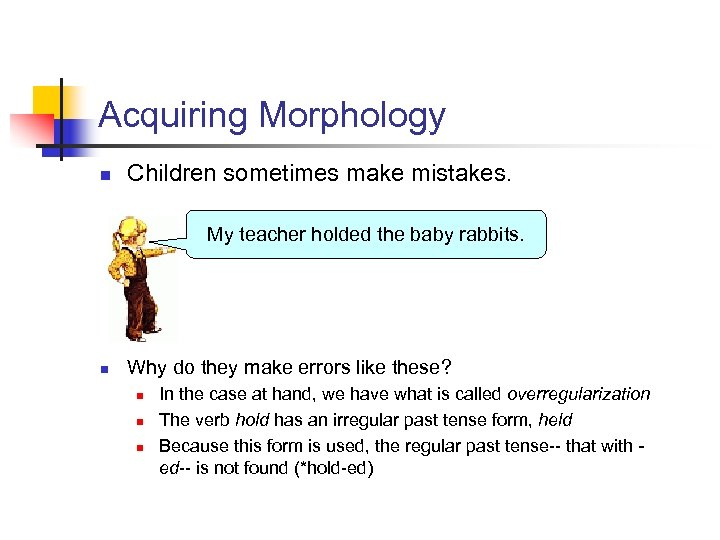 Acquiring Morphology

Children sometimes make mistakes.

My teacher holded the baby rabbits.

Why do they make errors like these?

In the case at hand, we have what is called overregularization

The verb hold has an irregular past tense form, held

Because this form is used, the regular past tense-- that with -ed-- is not found (*hold-ed)